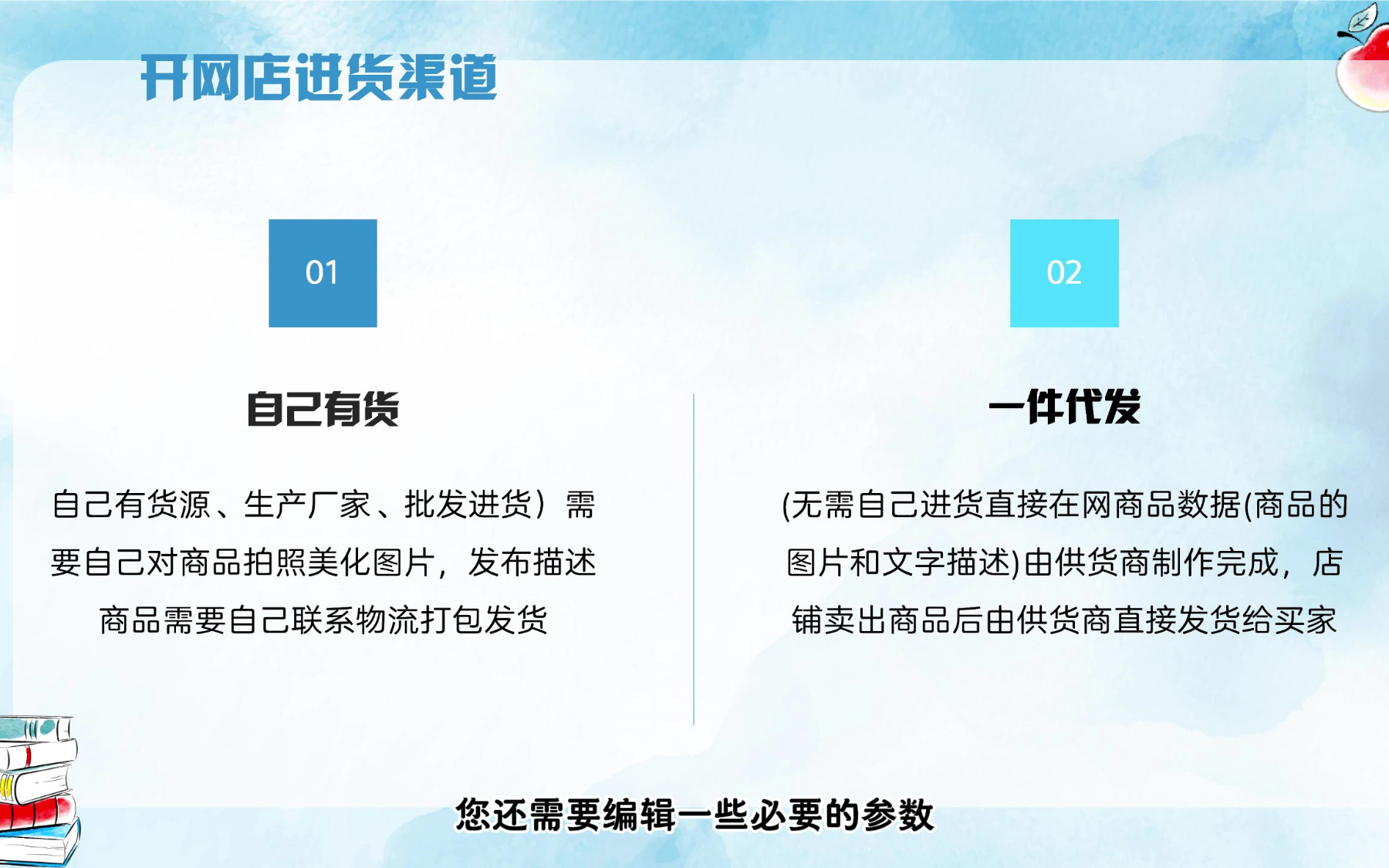 开网店进货渠道

01

自己有货

自己有货源、生产厂家、批发进货）需要自己对商品拍照美化图片，发布描述商品需要自己联系物流打包发货

02

一件代发

(无需自己进货直接在网商品数据(商品的图片和文字描述)由供货商制作完成，店铺卖出商品后由供货商直接发货给买家

您还需要编辑一些必要的参数